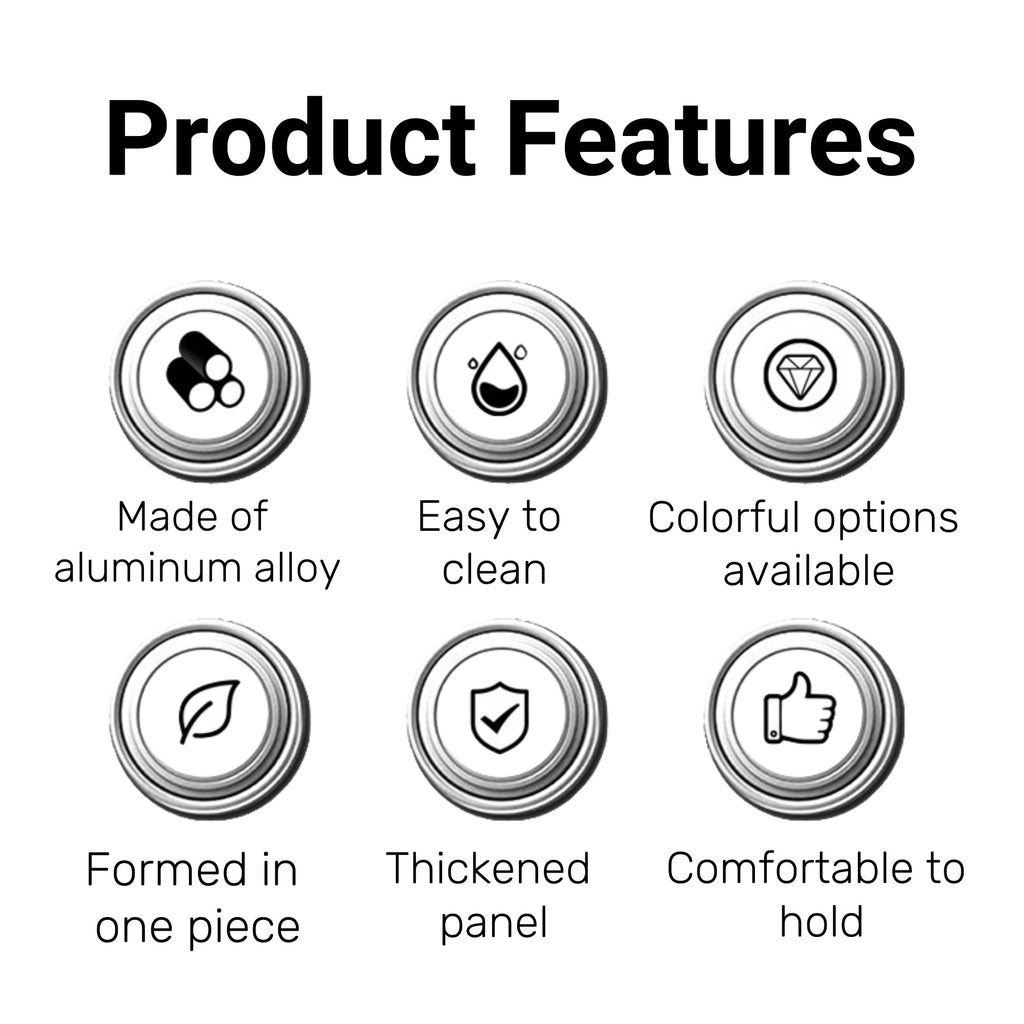 Product Features

Made of aluminum alloy

Easy to clean

Colorful options available

Formed in one piece

Thickened panel

Comfortable to hold